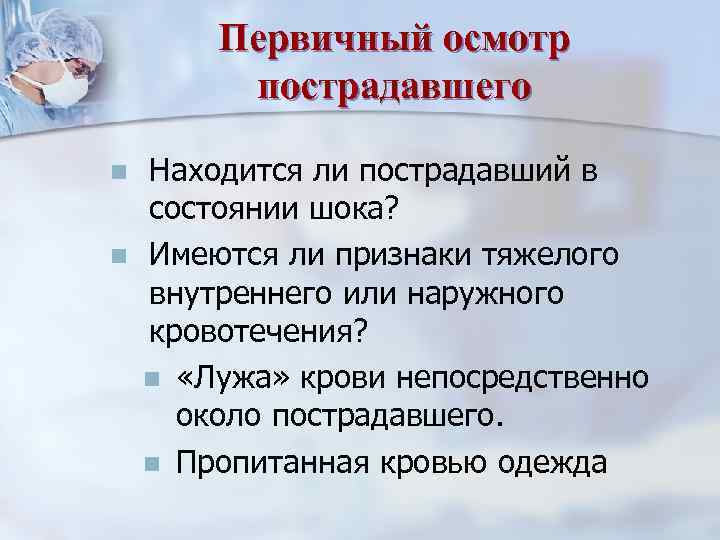 Первичный осмотр пострадавшего

Находится ли пострадавший в состоянии шока?

Имеются ли признаки тяжелого внутреннего или наружного кровотечения?

«Лужа» крови непосредственно около пострадавшего.

Пропитанная кровью одежда